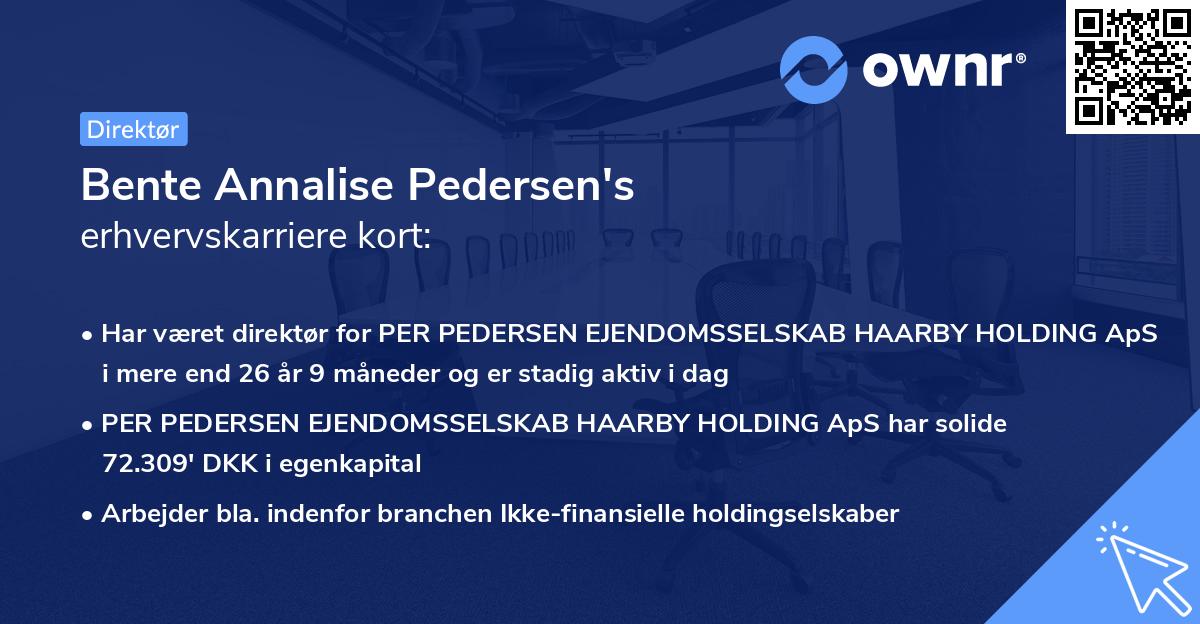 ownr®

Direktør

Bente Annalise Pedersen's
erhvervskarriere kort:

• Har været direktør for PER PEDERSEN EJENDOMSSELSKAB HAARBY HOLDING ApS i mere end 26 år 9 måneder og er stadig aktiv i dag

• PER PEDERSEN EJENDOMSSELSKAB HAARBY HOLDING ApS har solide 72.309' DKK i egenkapital

• Arbejder bla. indenfor branchen Ikke-finansielle holdingselskaber